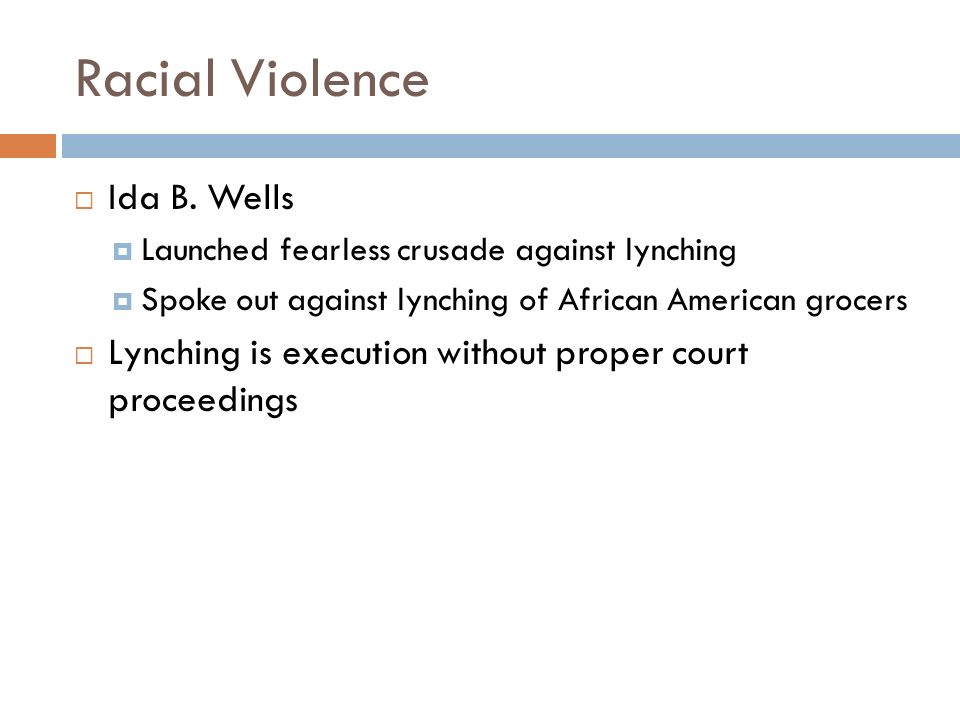 Racial Violence

Ida B. Wells

Launched fearless crusade against lynching

Spoke out against lynching of African American grocers

Lynching is execution without proper court proceedings